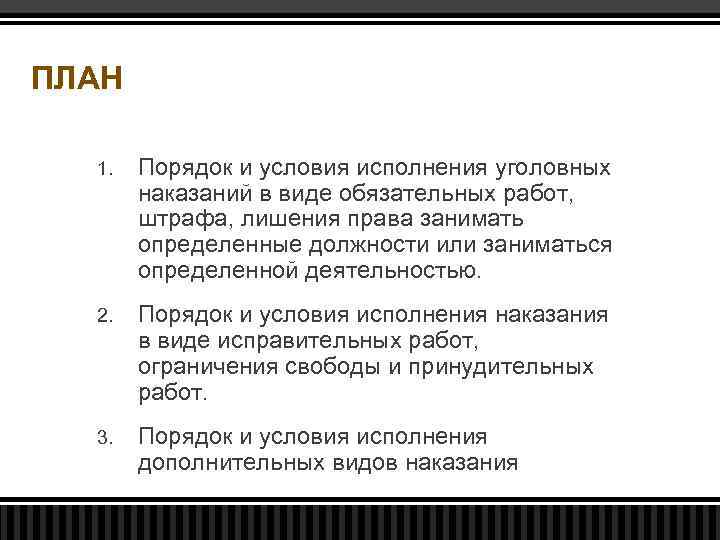 ПЛАН

1. Порядок и условия исполнения уголовных наказаний в виде обязательных работ, штрафа, лишения права занимать определенные должности или заниматься определенной деятельностью.

2. Порядок и условия исполнения наказания в виде исправительных работ, ограничения свободы и принудительных работ.

3. Порядок и условия исполнения дополнительных видов наказания